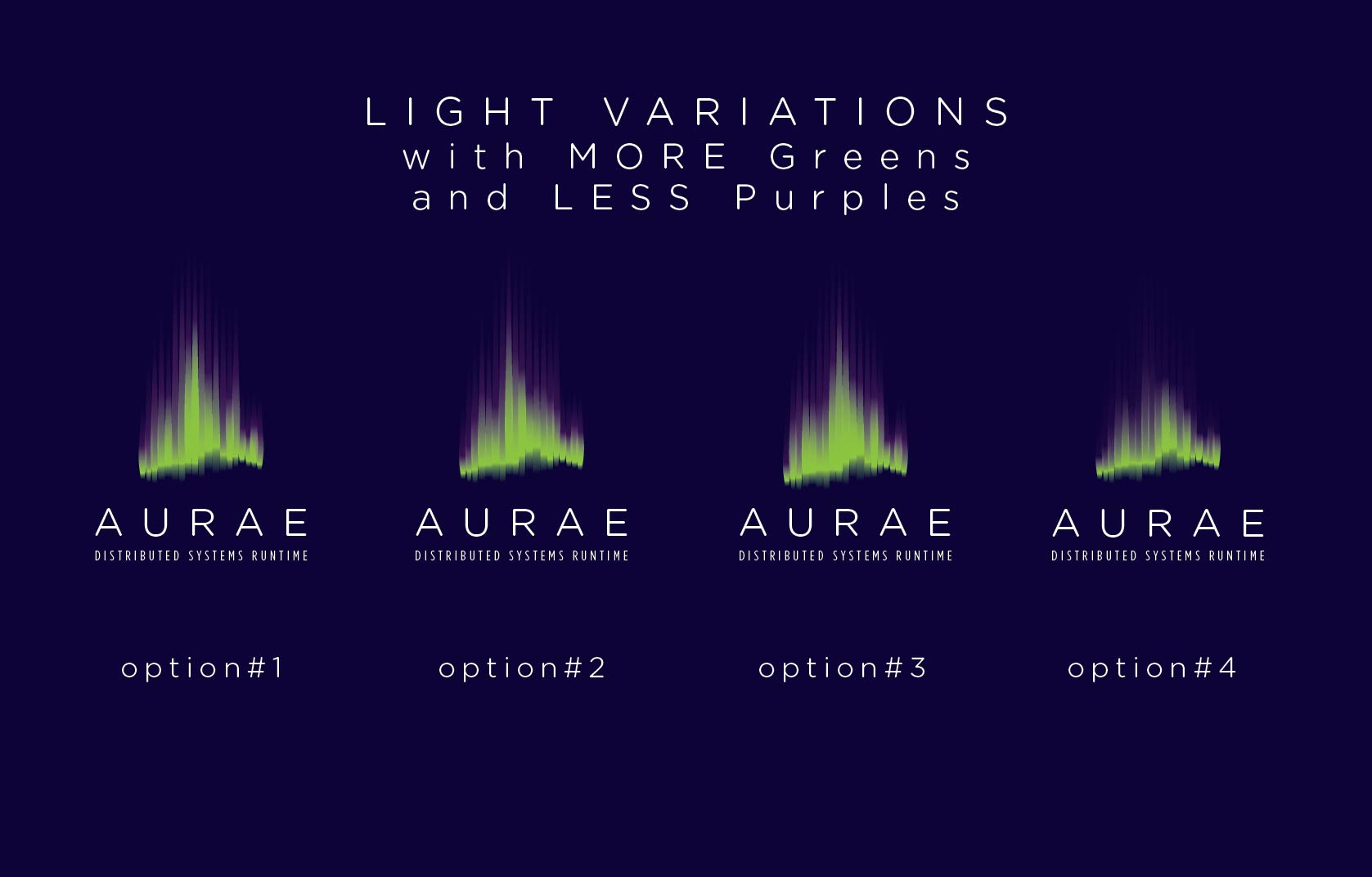 LIGHT VARIATIONS
with MORE Greens
and LESS Purples

AURAE
DISTRIBUTED SYSTEMS RUNTIME

option#1

AURAE
DISTRIBUTED SYSTEMS RUNTIME

option#2

AURAE
DISTRIBUTED SYSTEMS RUNTIME

option#3

AURAE
DISTRIBUTED SYSTEMS RUNTIME

option#4